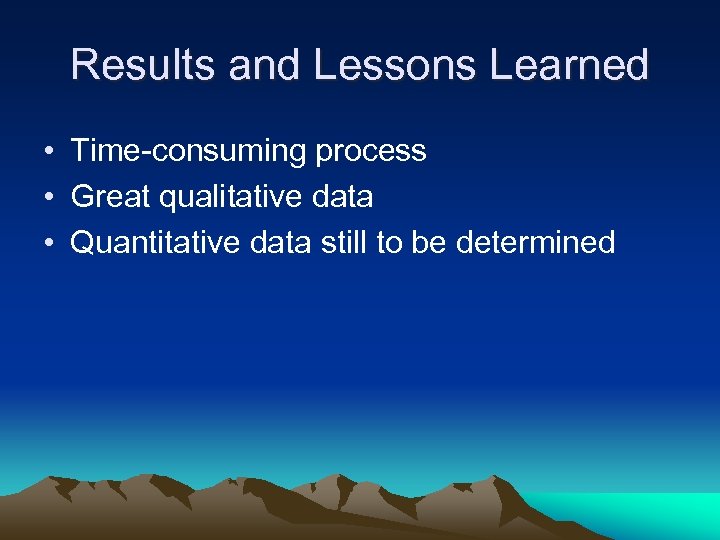 Results and Lessons Learned

• Time-consuming process
• Great qualitative data
• Quantitative data still to be determined